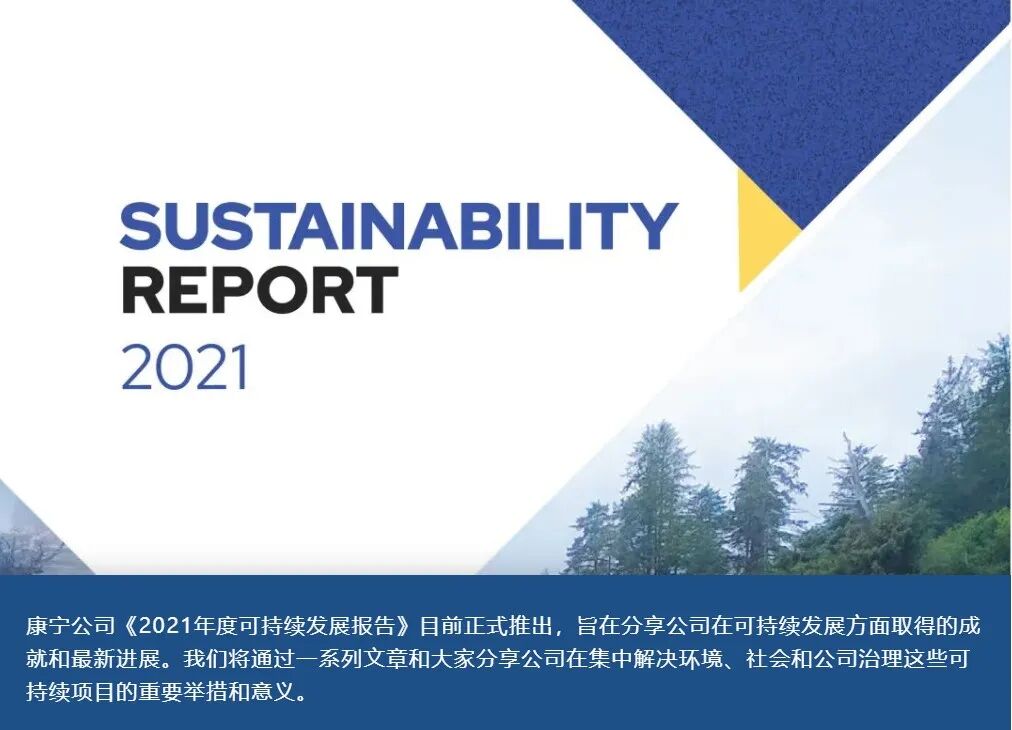 SUSTAINABILITY
REPORT
2021

康宁公司《2021年度可持续发展报告》目前正式推出，旨在分享公司在可持续发展方面取得的成就和最新进展。我们将通过一系列文章和大家分享公司在集中解决环境、社会和公司治理这些可持续项目的重要举措和意义。